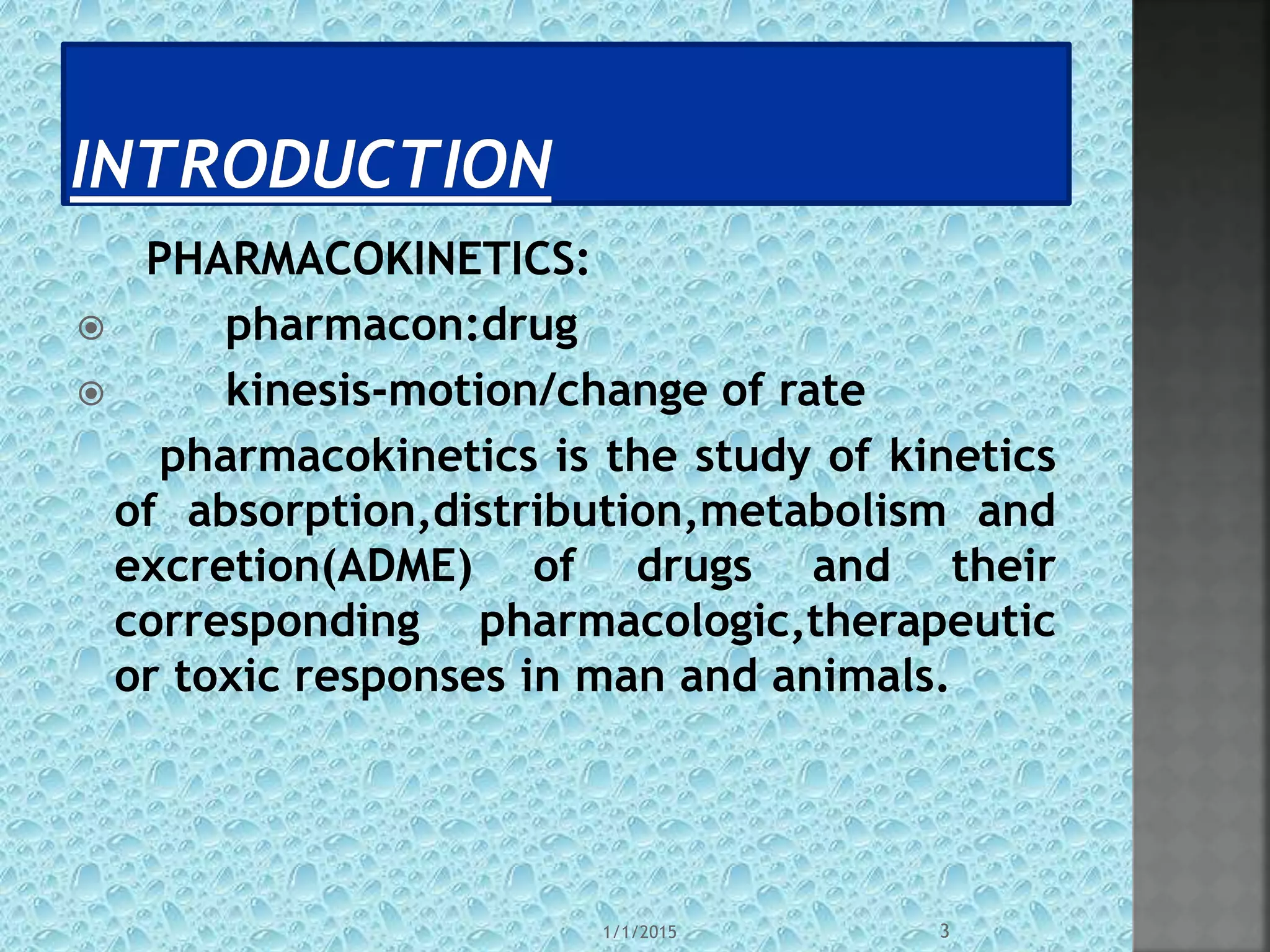 INTRODUCTION

PHARMACOKINETICS:

pharmacon:drug

kinesis-motion/change of rate

pharmacokinetics is the study of kinetics of absorption,distribution,metabolism and excretion(ADME) of drugs and their corresponding pharmacologic,therapeutic or toxic responses in man and animals.

1/1/2015

3